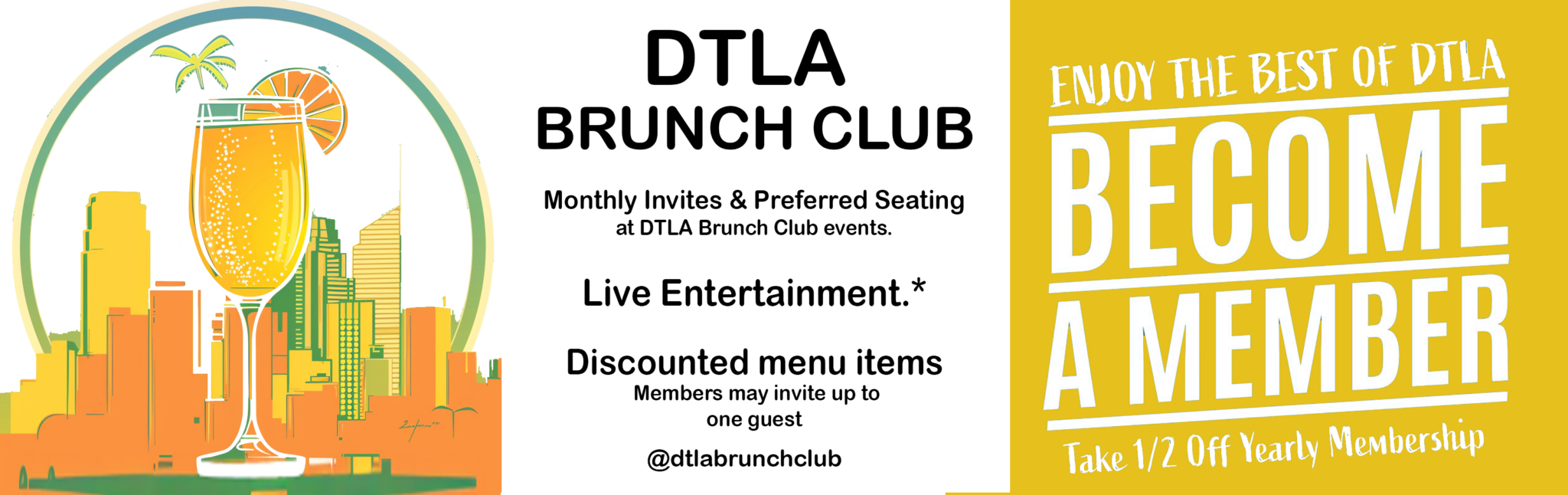 DTLA
BRUNCH CLUB

Monthly Invites & Preferred Seating
at DTLA Brunch Club events.

Live Entertainment.*

Discounted menu items
Members may invite up to one guest

@dtlabrunchclub

ENJOY THE BEST OF DTLA
BECOME
A MEMBER
Take 1/2 Off Yearly Membership